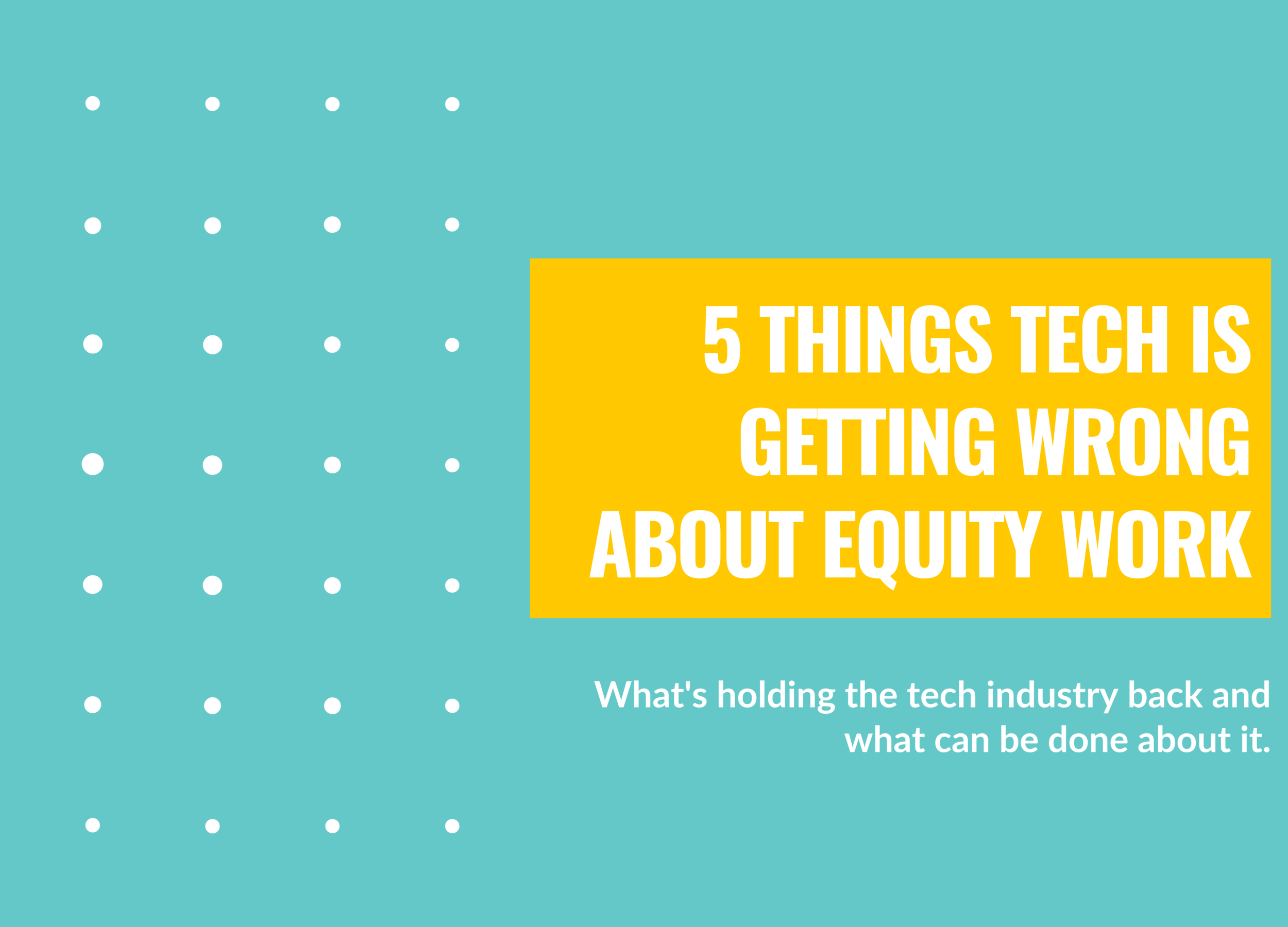 5 THINGS TECH IS GETTING WRONG ABOUT EQUITY WORK

What's holding the tech industry back and what can be done about it.